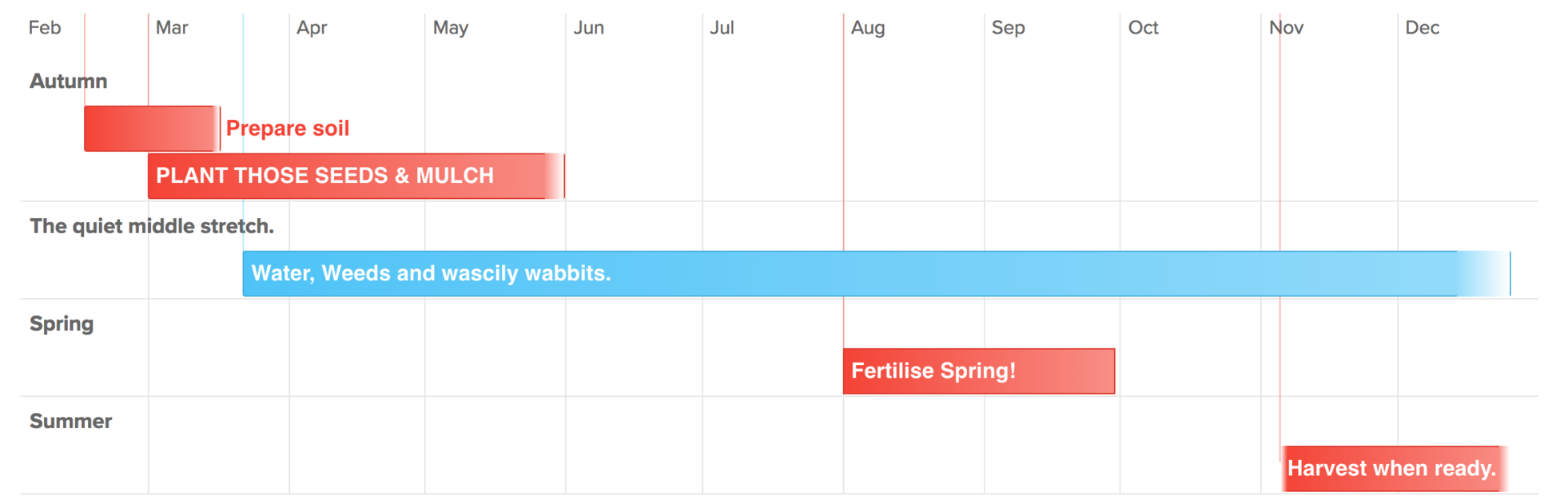 Feb Mar Apr May Jun Jul Aug Sep Oct Nov Dec

Autumn

Prepare soil

PLANT THOSE SEEDS & MULCH

The quiet middle stretch.

Water, Weeds and wascily wabbits.

Spring

Fertilise Spring!

Summer

Harvest when ready.